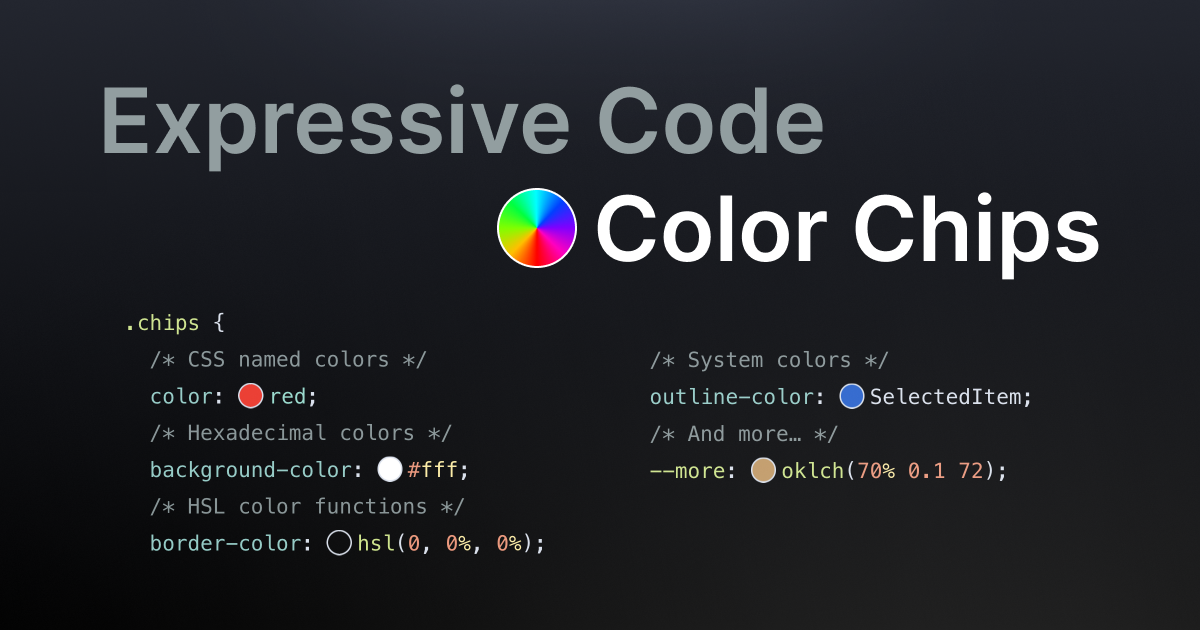 Expressive Code

Color Chips

.chips {
/* CSS named colors */
color: red;
/* Hexadecimal colors */
background-color: #fff;
/* HSL color functions */
border-color: hsl(0, 0%, 0%);

/* System colors */
outline-color: SelectedItem;
/* And more… */
--more: oklch(70% 0.1 72);